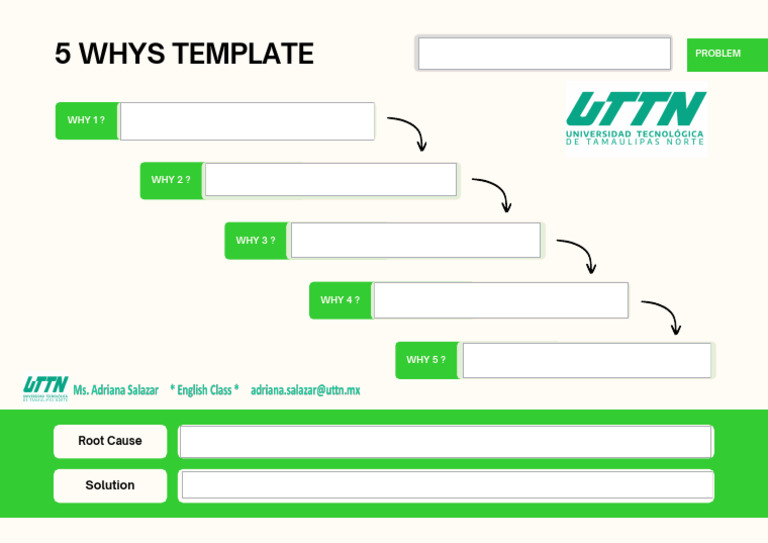 5 WHYS TEMPLATE

PROBLEM

UTTN
UNIVERSIDAD TECNOLÓGICA
DE TAMAULIPAS NORTE

WHY 1 ?

WHY 2 ?

WHY 3 ?

WHY 4 ?

WHY 5 ?

UTTN
UNIVERSIDAD TECNOLÓGICA
DE TAMAULIPAS NORTE

Ms. Adriana Salazar * English Class * adriana.salazar@uttn.mx

Root Cause

Solution